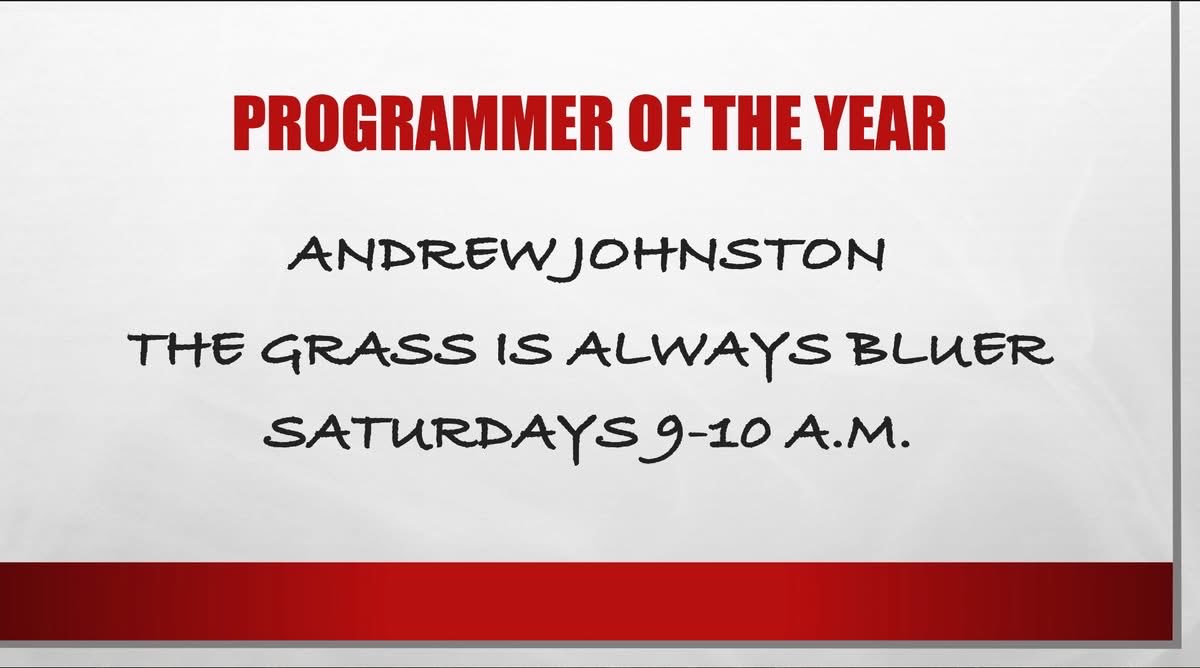 PROGRAMMER OF THE YEAR

ANDREW JOHNSTON

THE GRASS IS ALWAYS BLUER

SATURDAYS 9-10 A.M.